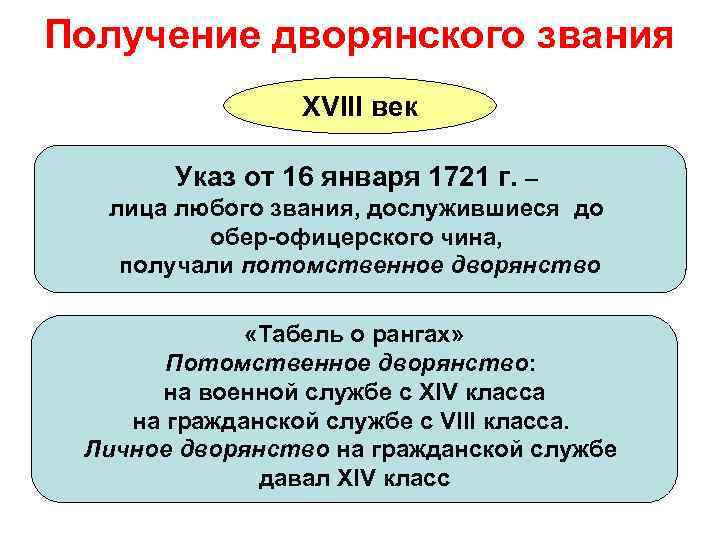 Получение дворянского звания

XVIII век

Указ от 16 января 1721 г. – лица любого звания, дослужившиеся до обер-офицерского чина, получали потомственное дворянство

«Табель о рангах»
Потомственное дворянство:
на военной службе с XIV класса
на гражданской службе с VIII класса.
Личное дворянство на гражданской службе давал XIV класс